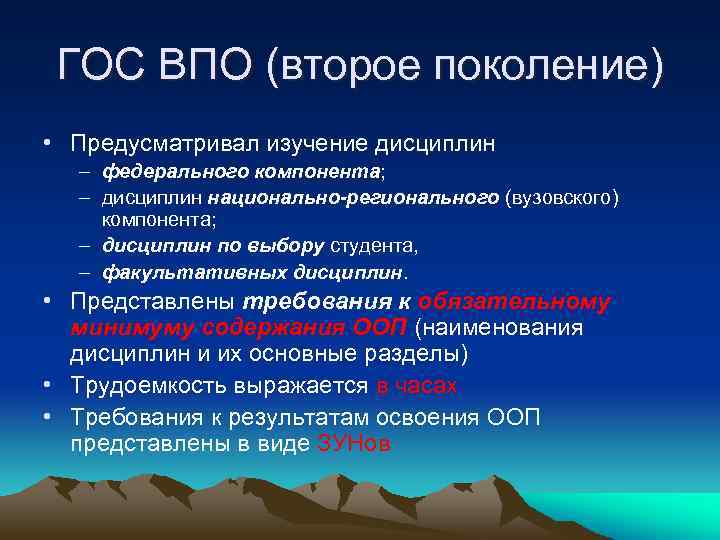 ГОС ВПО (второе поколение)

• Предусматривал изучение дисциплин
– федерального компонента;
– дисциплин национально-регионального (вузовского) компонента;
– дисциплин по выбору студента,
– факультативных дисциплин.
• Представлены требования к обязательному минимуму содержания ООП (наименования дисциплин и их основные разделы)
• Трудоемкость выражается в часах
• Требования к результатам освоения ООП представлены в виде ЗУНов